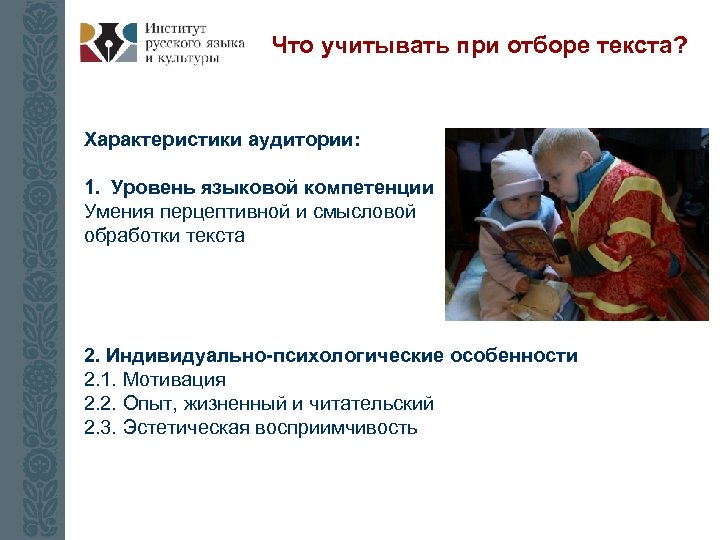 Институт русского языка и культуры

Что учитывать при отборе текста?

Характеристики аудитории:

1. Уровень языковой компетенции
Умения перцептивной и смысловой обработки текста

2. Индивидуально-психологические особенности
2.1. Мотивация
2.2. Опыт, жизненный и читательский
2.3. Эстетическая восприимчивость